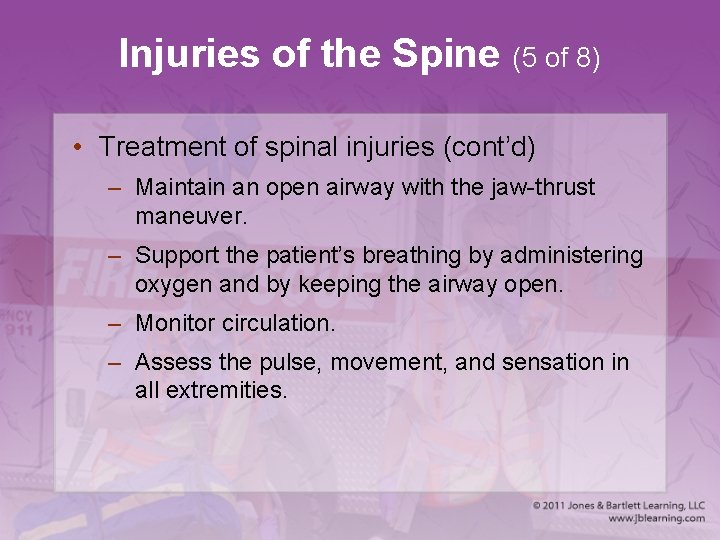 Injuries of the Spine (5 of 8)

• Treatment of spinal injuries (cont'd)

– Maintain an open airway with the jaw-thrust maneuver.

– Support the patient's breathing by administering oxygen and by keeping the airway open.

– Monitor circulation.

– Assess the pulse, movement, and sensation in all extremities.

© 2011 Jones & Bartlett Learning, LLC
www.jblearning.com